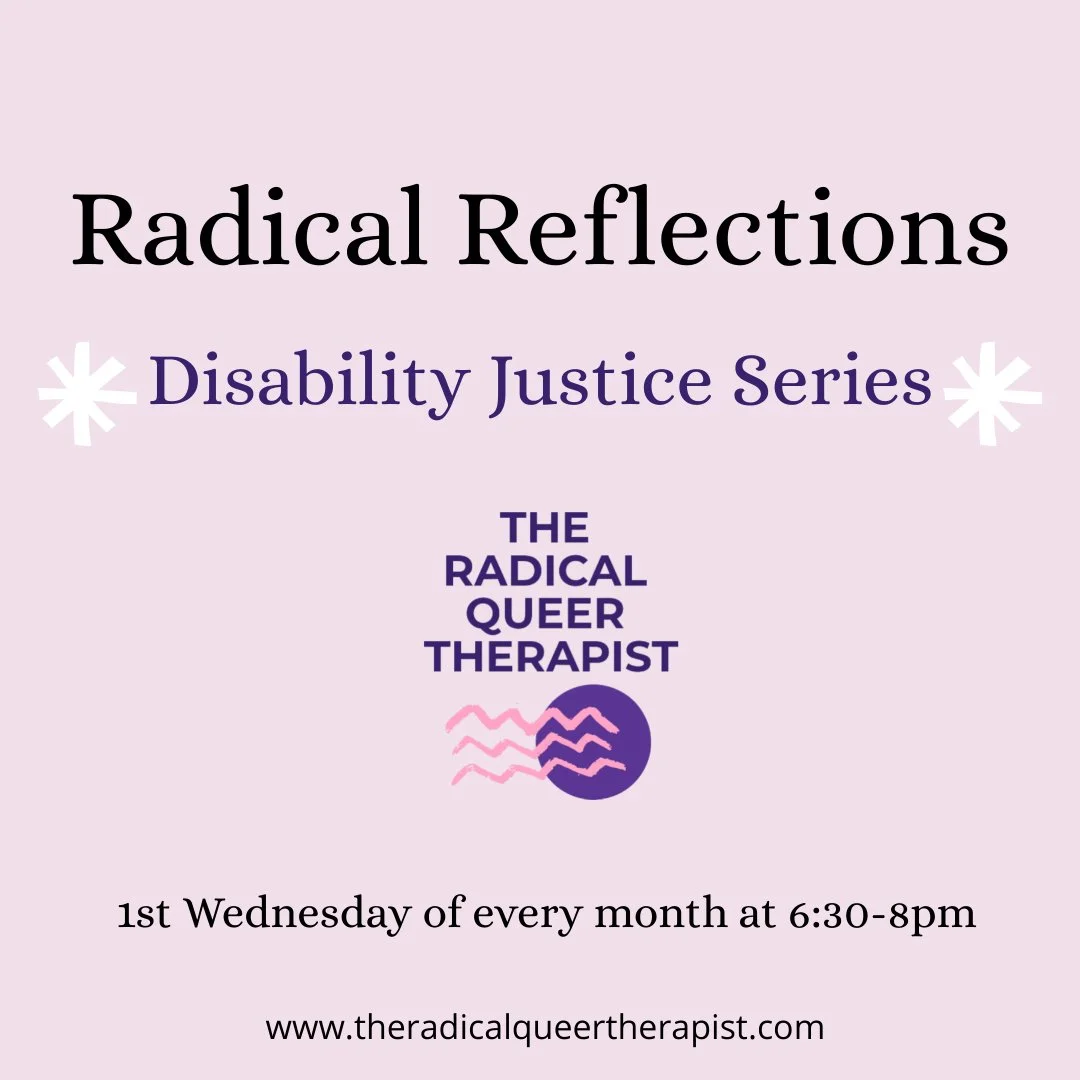 Radical Reflections

Disability Justice Series

THE RADICAL QUEER THERAPIST

1st Wednesday of every month at 6:30-8pm

www.theradicalqueertherapist.com